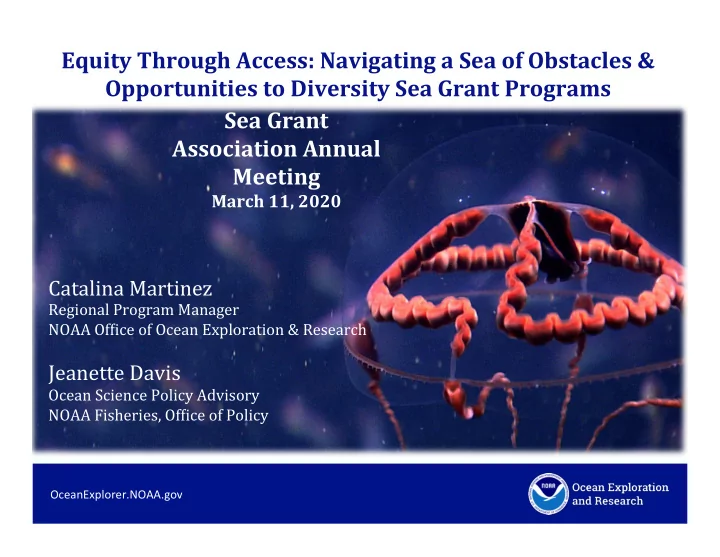 Equity Through Access: Navigating a Sea of Obstacles & Opportunities to Diversity Sea Grant Programs

Sea Grant Association Annual Meeting
March 11, 2020

Catalina Martinez
Regional Program Manager
NOAA Office of Ocean Exploration & Research

Jeanette Davis
Ocean Science Policy Advisory
NOAA Fisheries, Office of Policy

OceanExplorer.NOAA.gov

NOAA

Ocean Exploration and Research